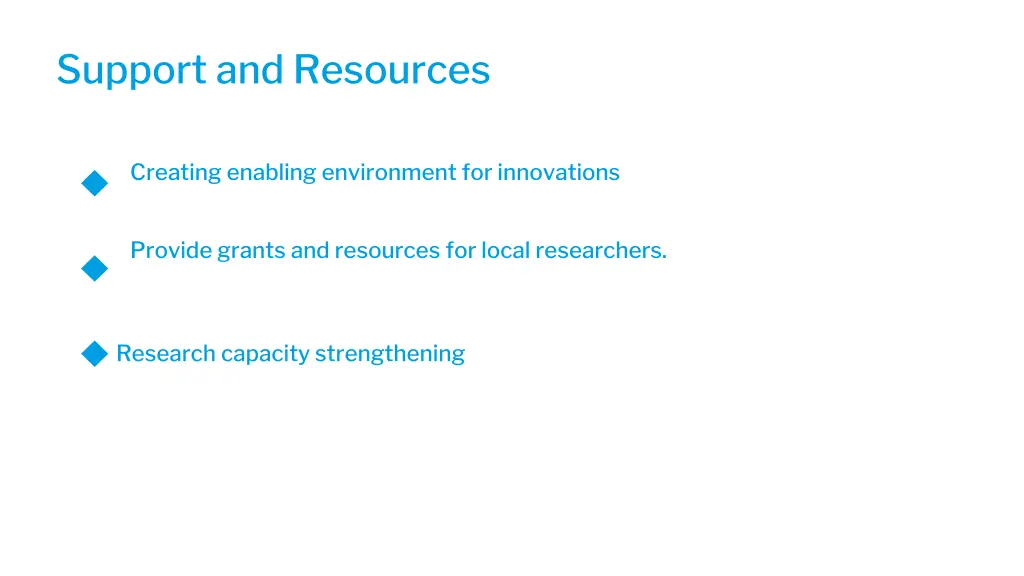 Support and Resources

Creating enabling environment for innovations

Provide grants and resources for local researchers.

Research capacity strengthening